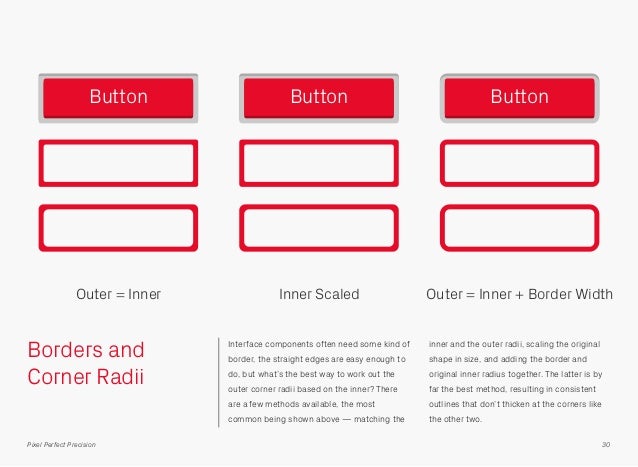 Button

Button

Button

Outer = Inner

Inner Scaled

Outer = Inner + Border Width

Borders and Corner Radii

Interface components often need some kind of border, the straight edges are easy enough to do, but what's the best way to work out the outer corner radii based on the inner? There are a few methods available, the most common being shown above — matching the inner and the outer radii, scaling the original shape in size, and adding the border and original inner radius together. The latter is by far the best method, resulting in consistent outlines that don't thicken at the corners like the other two.

Pixel Perfect Precision

30